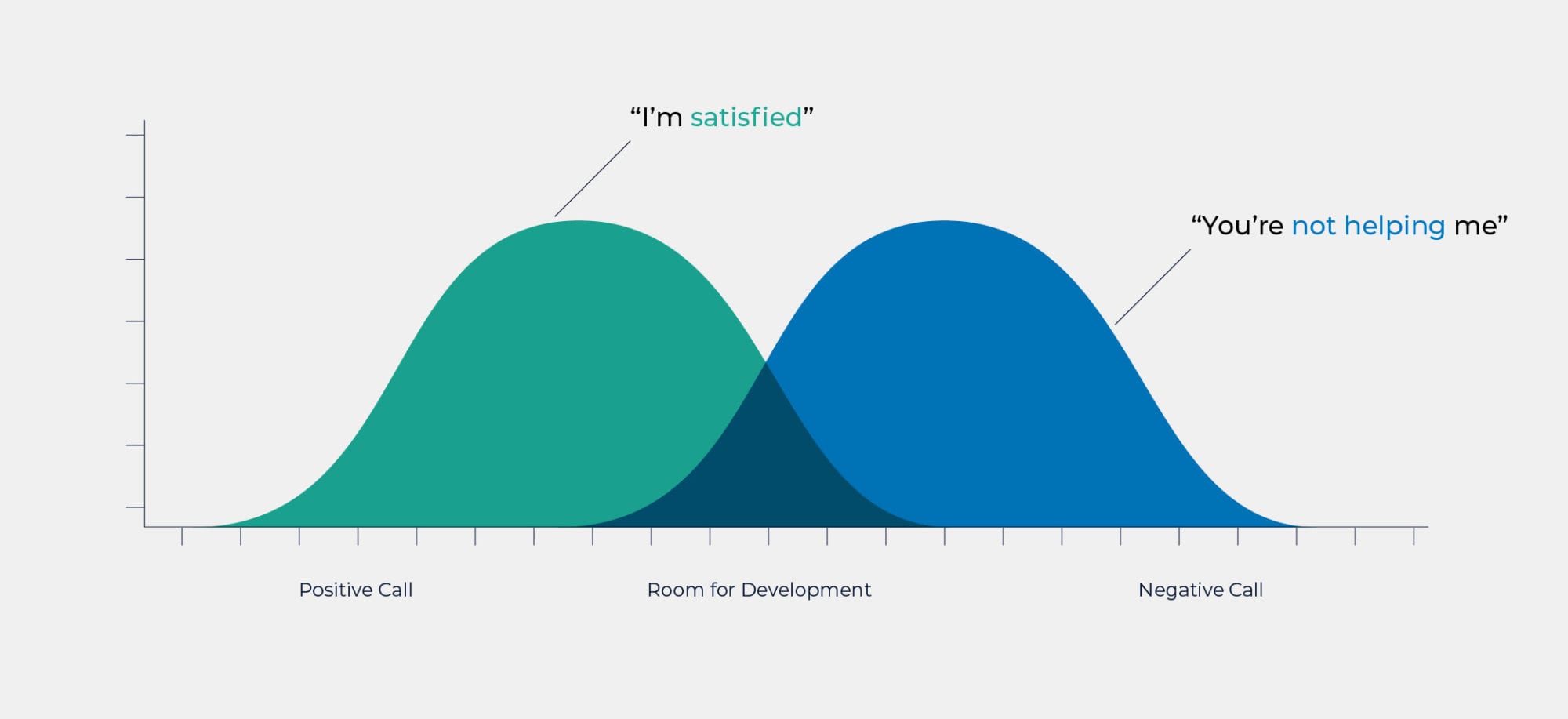 “I’m satisfied”

“You’re not helping me”

Positive Call

Room for Development

Negative Call